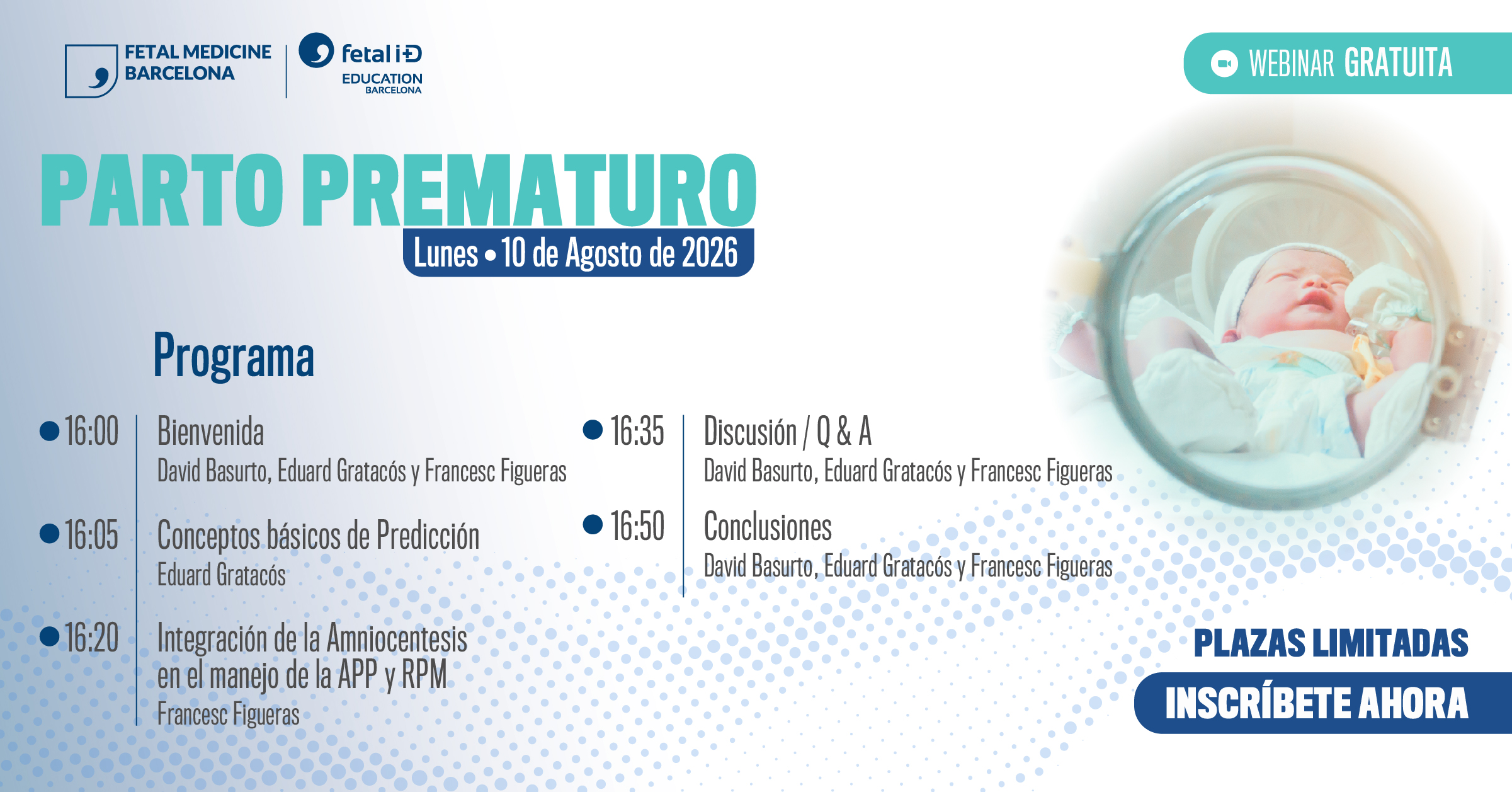 FETAL MEDICINE BARCELONA

fetal i+D EDUCATION BARCELONA

WEBINAR GRATUITA

PARTO PREMATURO

Lunes • 10 de Agosto de 2026

Programa

16:00 Bienvenida
David Basurto, Eduard Gratacós y Francesc Figueras

16:05 Conceptos básicos de Predicción
Eduard Gratacós

16:20 Integración de la Amniocentesis en el manejo de la APP y RPM
Francesc Figueras

16:35 Discusión / Q & A
David Basurto, Eduard Gratacós y Francesc Figueras

16:50 Conclusiones
David Basurto, Eduard Gratacós y Francesc Figueras

PLAZAS LIMITADAS

INSCRÍBETE AHORA